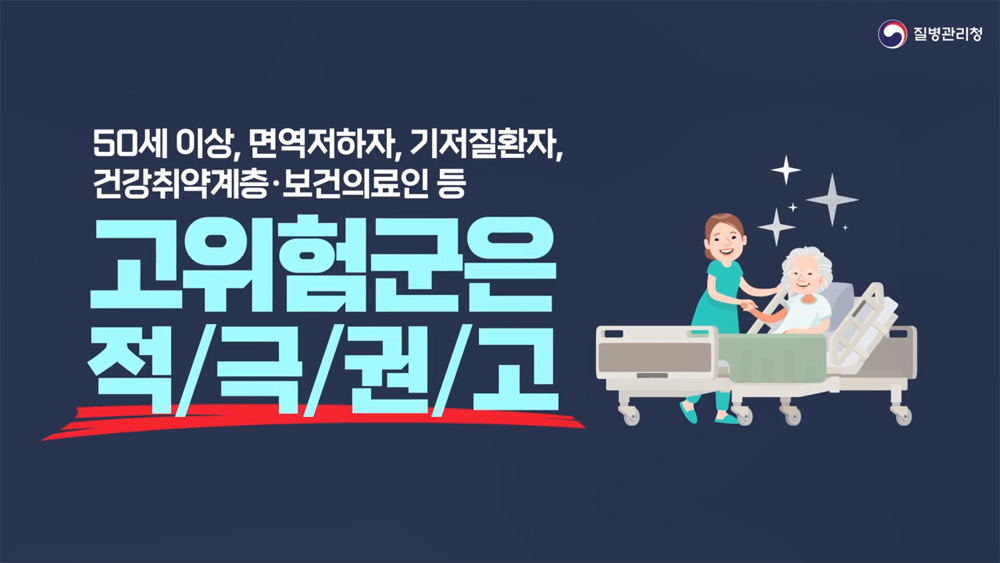 질병관리청

50세 이상, 면역저하자, 기저질환자, 건강취약계층·보건의료인 등

고위험군은
적/극/권/고